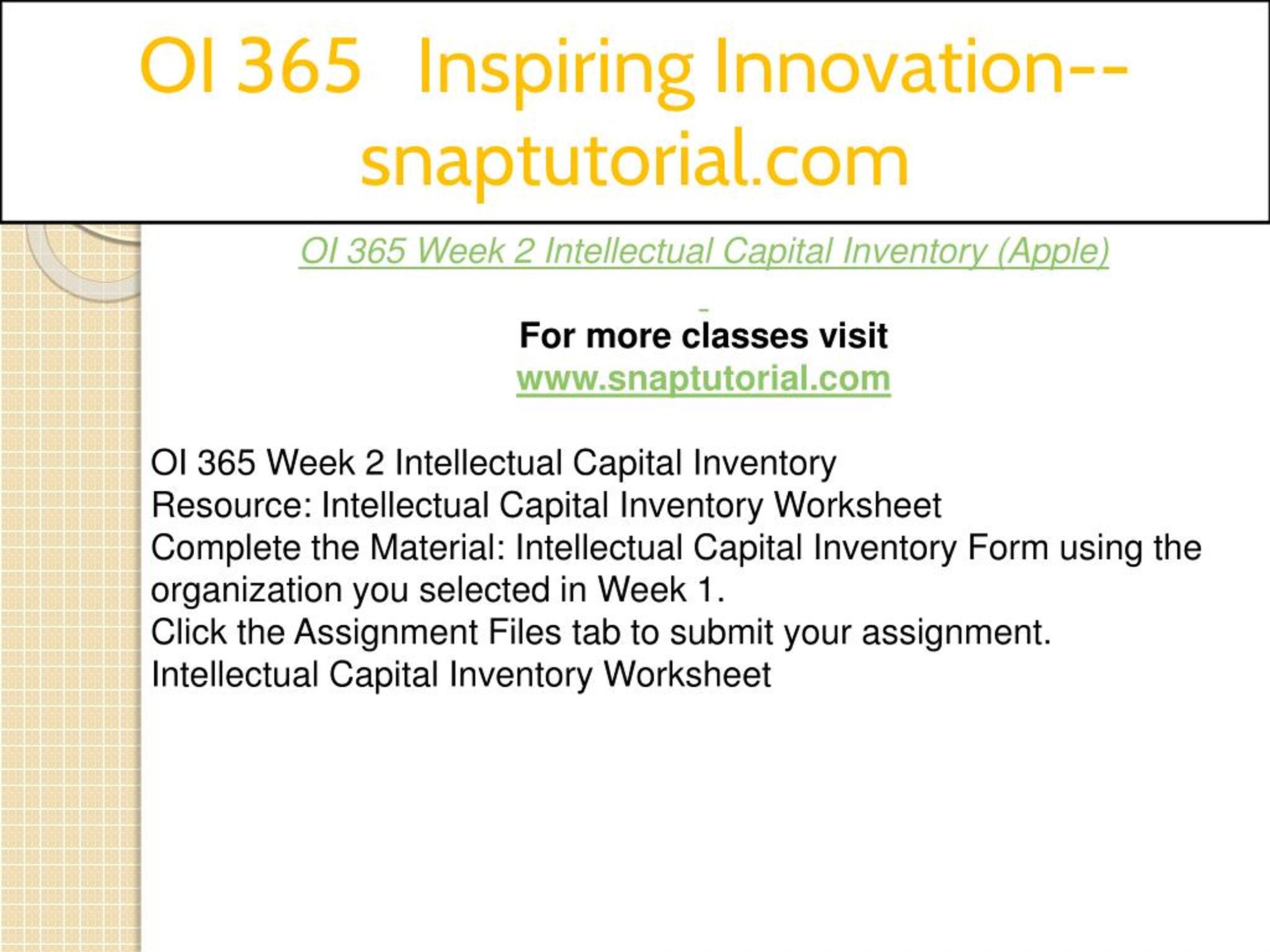 OI 365 Inspiring Innovation--snaptutorial.com

OI 365 Week 2 Intellectual Capital Inventory (Apple)

For more classes visit
www.snaptutorial.com

OI 365 Week 2 Intellectual Capital Inventory
Resource: Intellectual Capital Inventory Worksheet
Complete the Material: Intellectual Capital Inventory Form using the organization you selected in Week 1.
Click the Assignment Files tab to submit your assignment.
Intellectual Capital Inventory Worksheet